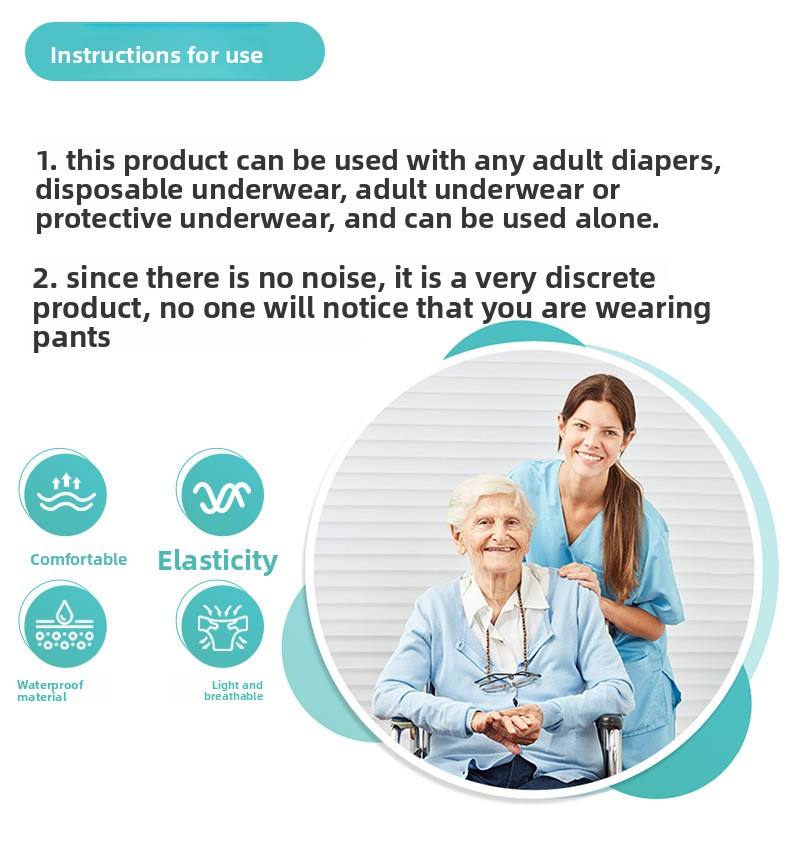 Instructions for use

1. this product can be used with any adult diapers, disposable underwear, adult underwear or protective underwear, and can be used alone.

2. since there is no noise, it is a very discrete product, no one will notice that you are wearing pants

Comfortable

Elasticity

Waterproof material

Light and breathable